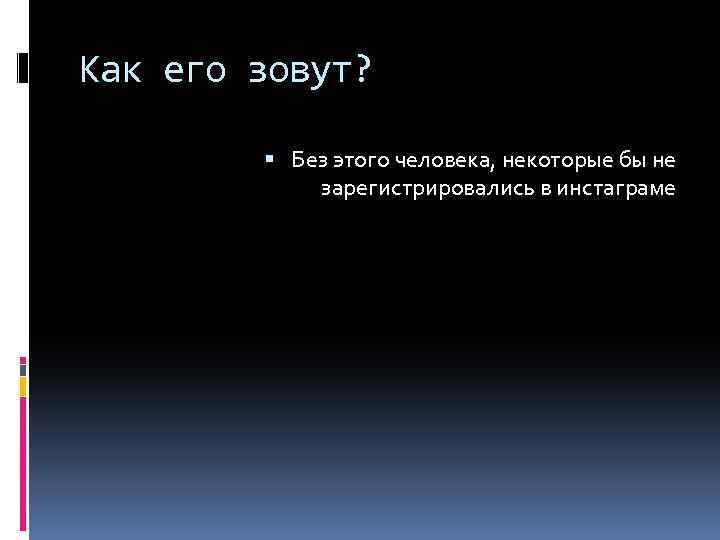 Как его зовут?

▪ Без этого человека, некоторые бы не зарегистрировались в инстаграме